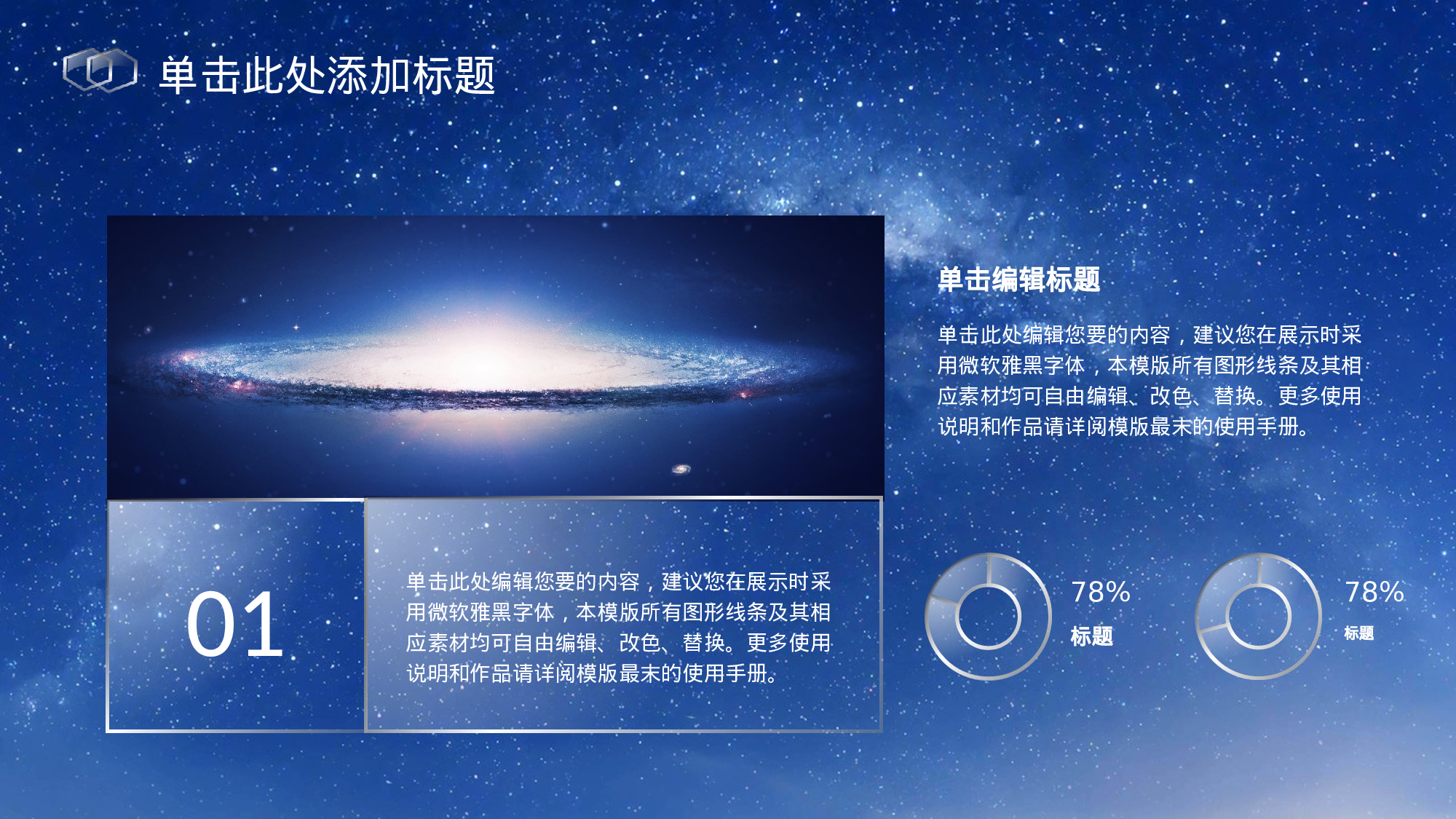 单击此处添加标题

单击编辑标题

单击此处编辑您要的内容，建议您在展示时采用微软雅黑字体，本模版所有图形线条及其相应素材均可自由编辑、改色、替换。更多使用说明和作品请详阅模版最末的使用手册。

01

单击此处编辑您要的内容，建议您在展示时采用微软雅黑字体，本模版所有图形线条及其相应素材均可自由编辑、改色、替换。更多使用说明和作品请详阅模版最末的使用手册。

78%
标题

78%
标题